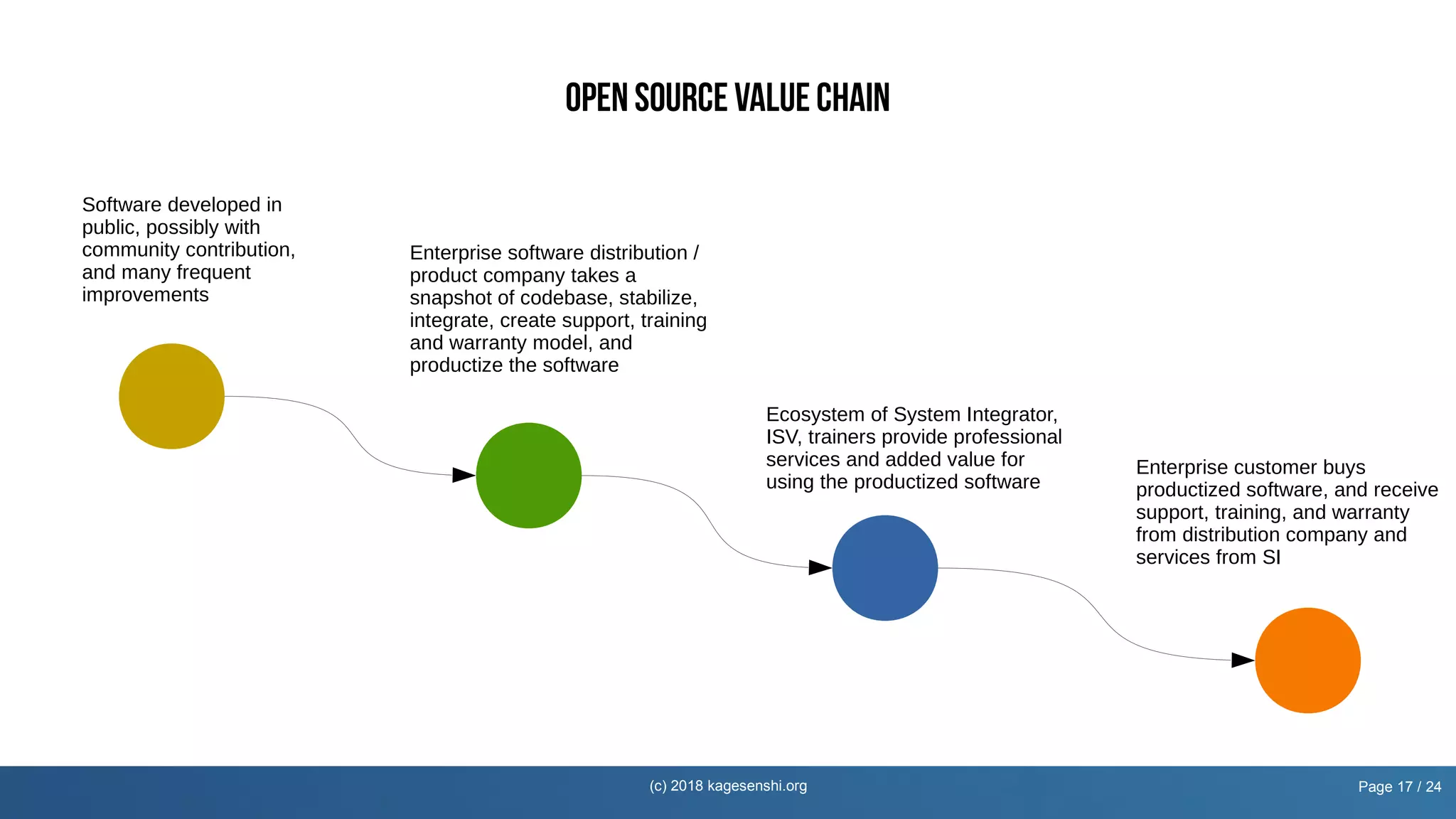 OPEN SOURCE VALUE CHAIN

Software developed in public, possibly with community contribution, and many frequent improvements

Enterprise software distribution / product company takes a snapshot of codebase, stabilize, integrate, create support, training and warranty model, and productize the software

Ecosystem of System Integrator, ISV, trainers provide professional services and added value for using the productized software

Enterprise customer buys productized software, and receive support, training, and warranty from distribution company and services from SI

(c) 2018 kagesenshi.org

Page 17 / 24